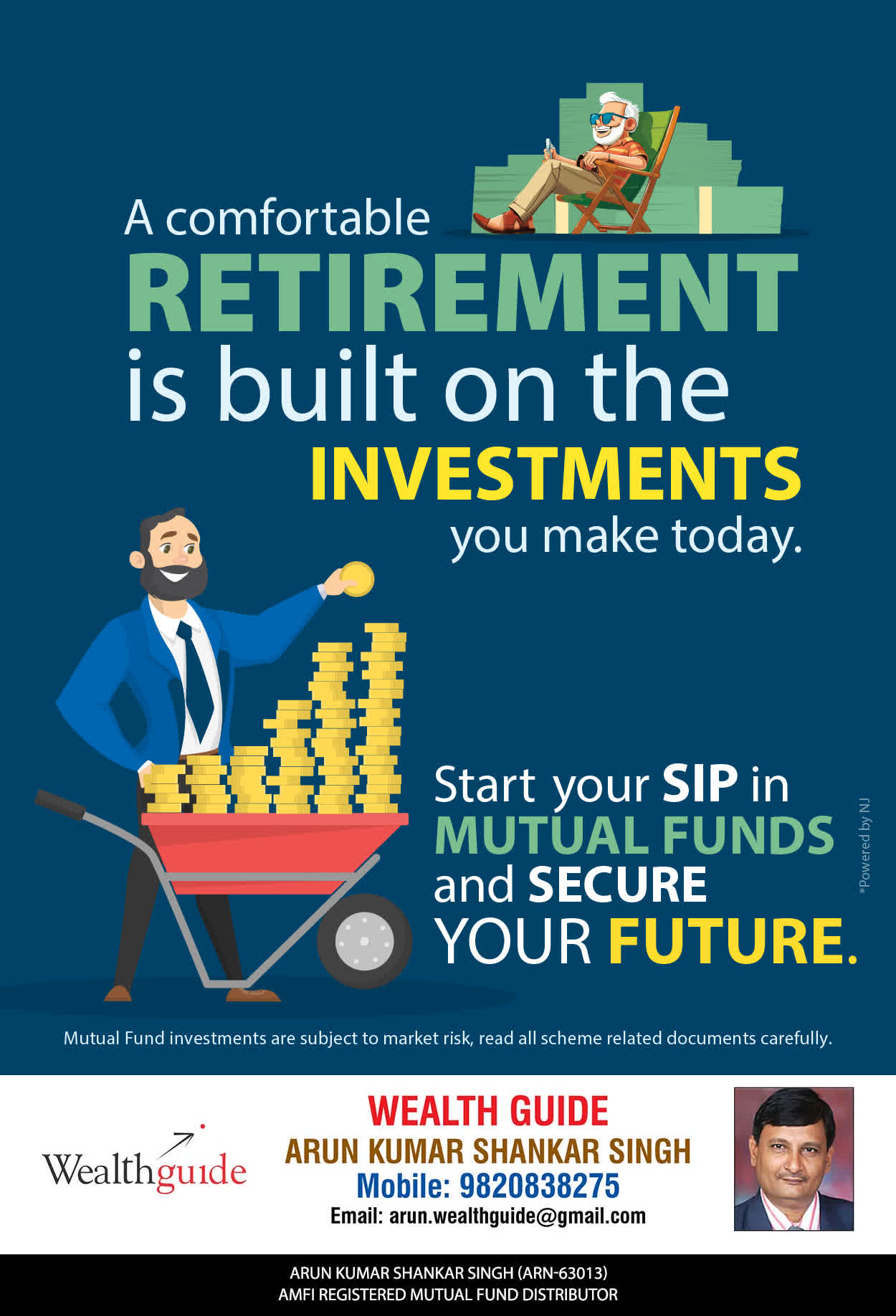 A comfortable
RETIREMENT
is built on the
INVESTMENTS
you make today.

Start your SIP in MUTUAL FUNDS and SECURE YOUR FUTURE.

*Powered by NJ

Mutual Fund investments are subject to market risk, read all scheme related documents carefully.

Wealthguide

WEALTH GUIDE
ARUN KUMAR SHANKAR SINGH
Mobile: 9820838275
Email: arun.wealthguide@gmail.com

ARUN KUMAR SHANKAR SINGH (ARN-63013)
AMFI REGISTERED MUTUAL FUND DISTRIBUTOR